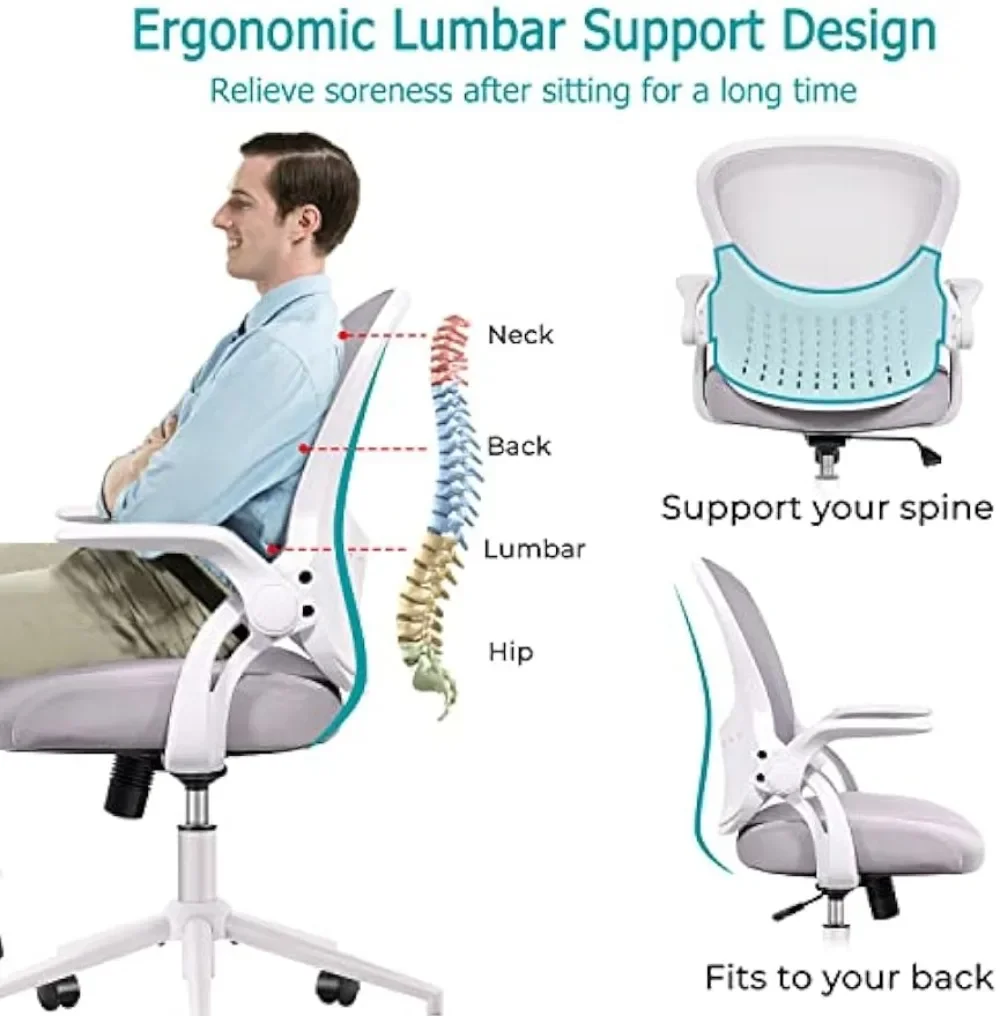 Ergonomic Lumbar Support Design

Relieve soreness after sitting for a long time

Neck

Back

Lumbar

Hip

Support your spine

Fits to your back